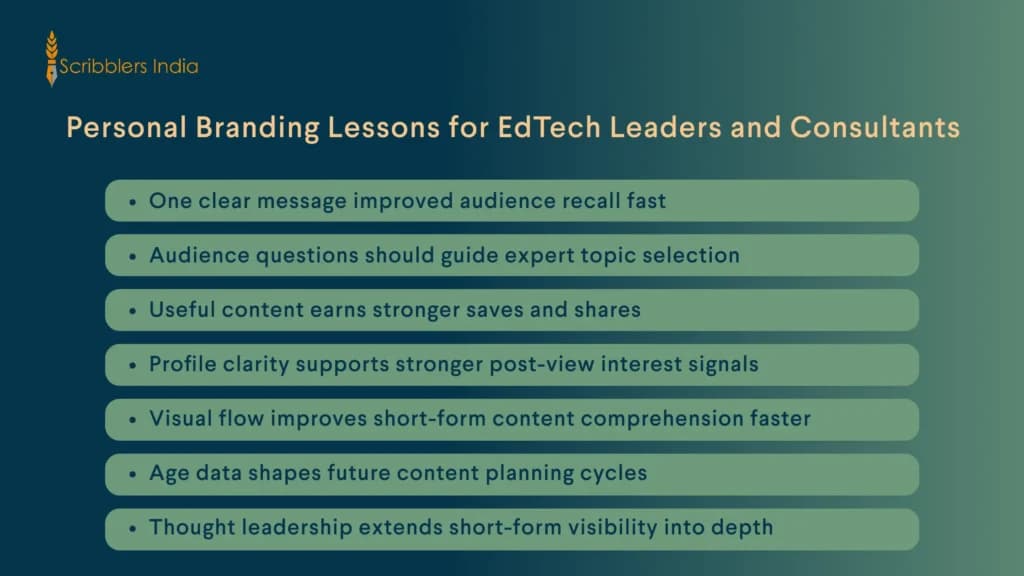 Scribblers India

Personal Branding Lessons for EdTech Leaders and Consultants

• One clear message improved audience recall fast

• Audience questions should guide expert topic selection

• Useful content earns stronger saves and shares

• Profile clarity supports stronger post-view interest signals

• Visual flow improves short-form content comprehension faster

• Age data shapes future content planning cycles

• Thought leadership extends short-form visibility into depth